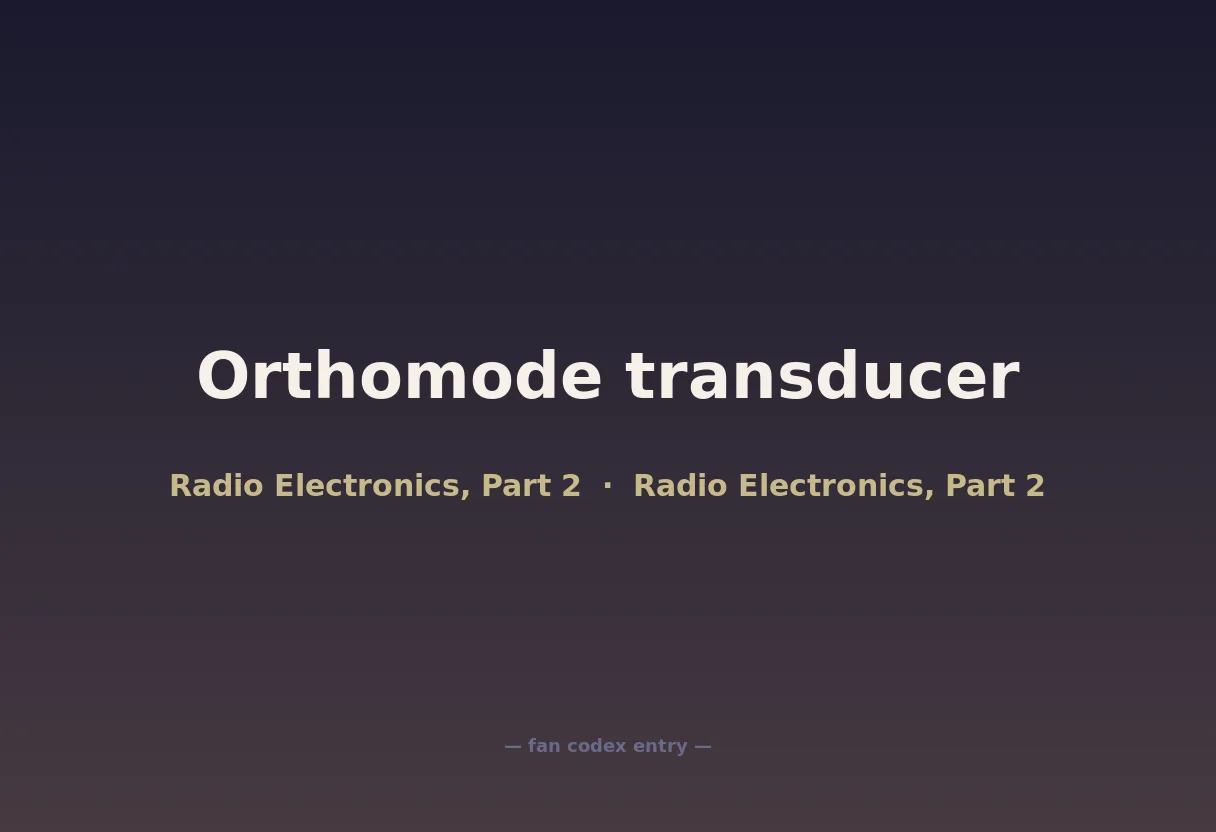 Orthomode transducer

Radio Electronics, Part 2 · Radio Electronics, Part 2

— fan codex entry —